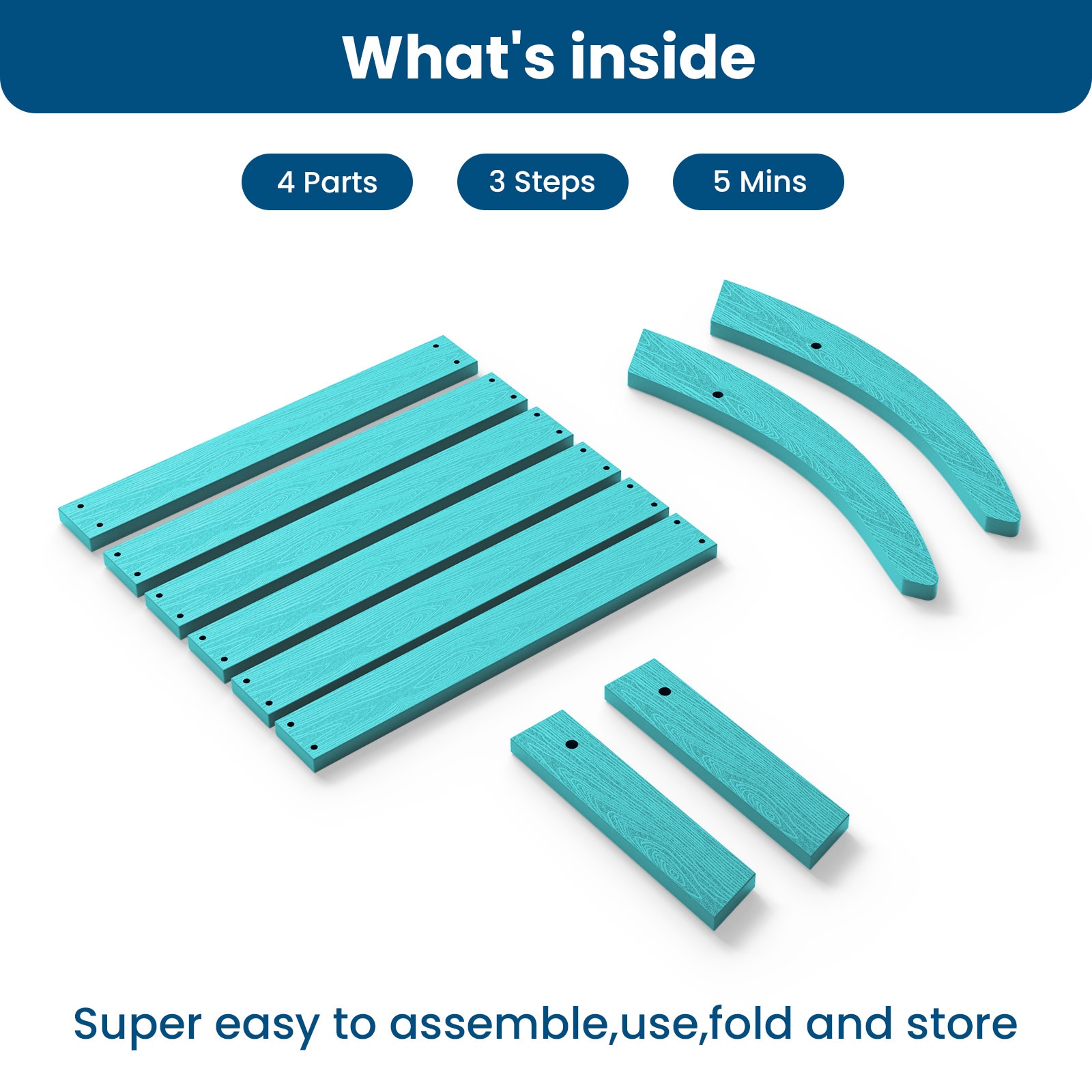 What's inside

4 Parts

3 Steps

5 Mins

Super easy to assemble,use,fold and store